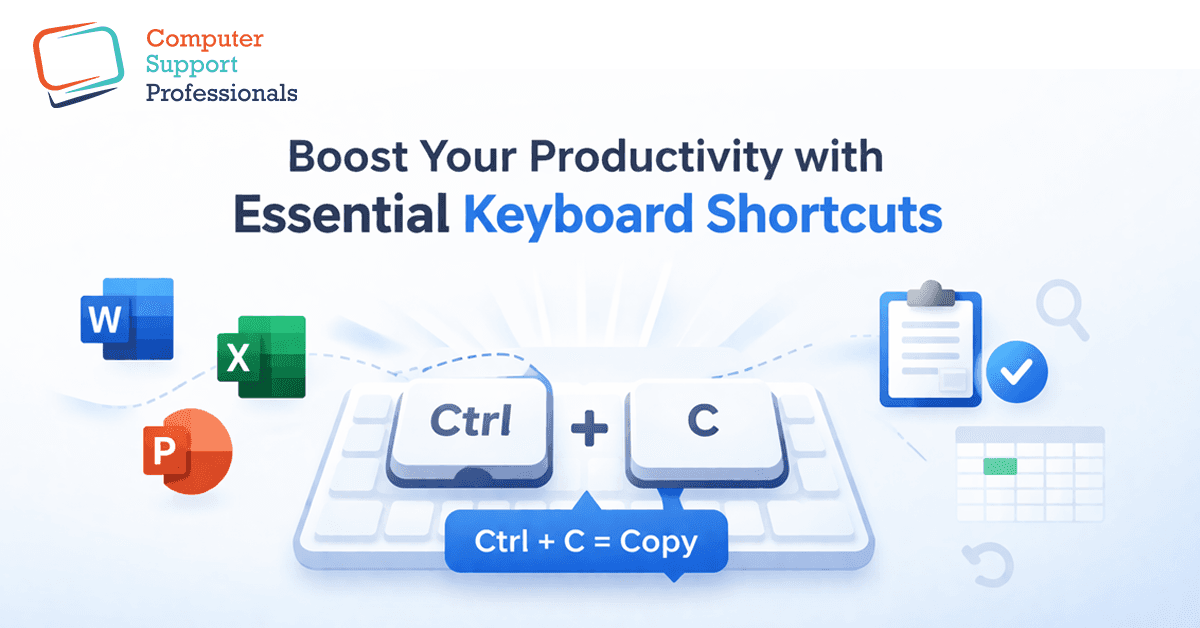 Computer Support Professionals

Boost Your Productivity with Essential Keyboard Shortcuts

W

X

P

Ctrl + C

Ctrl + C = Copy